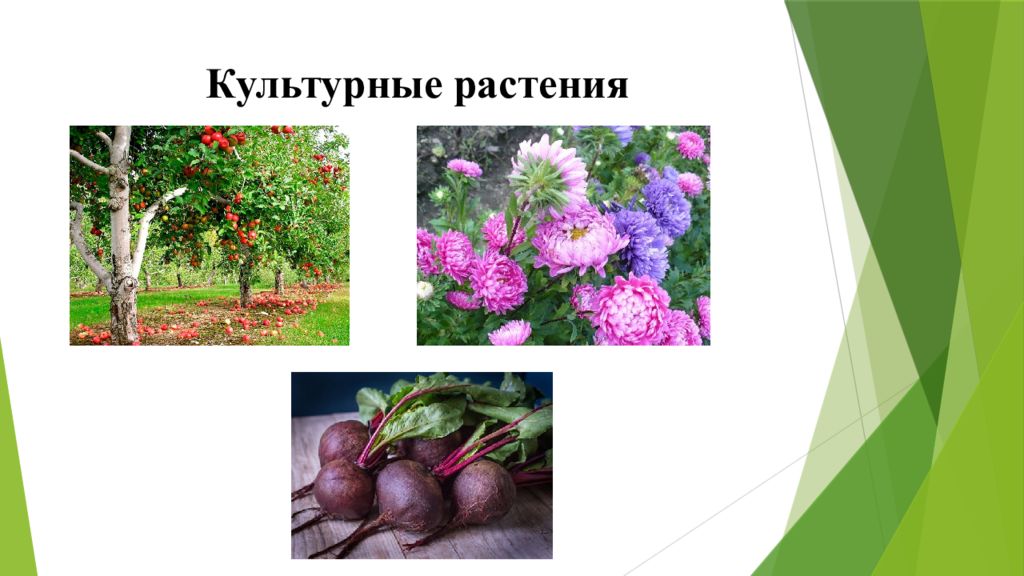 Культурные растения